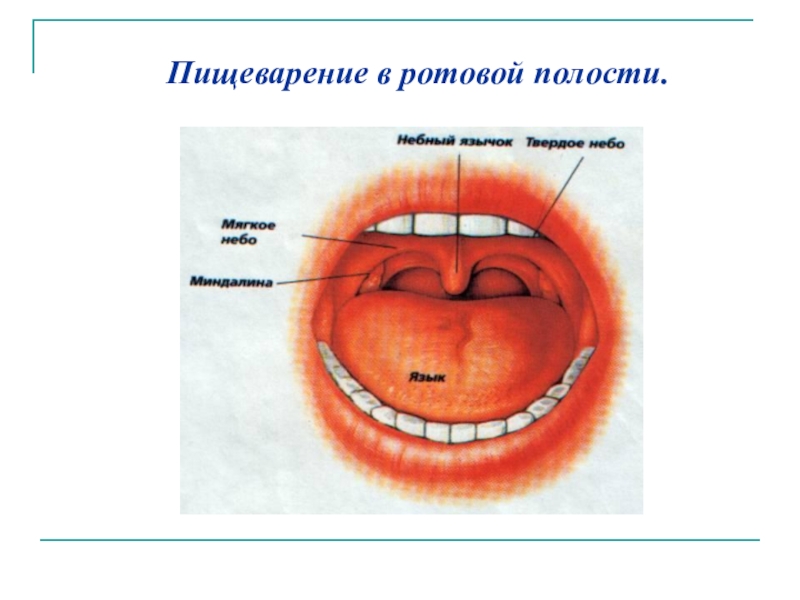 Пищеварение в ротовой полости.

Небный язычок

Твердое небо

Мягкое небо

Миндалина

Язык